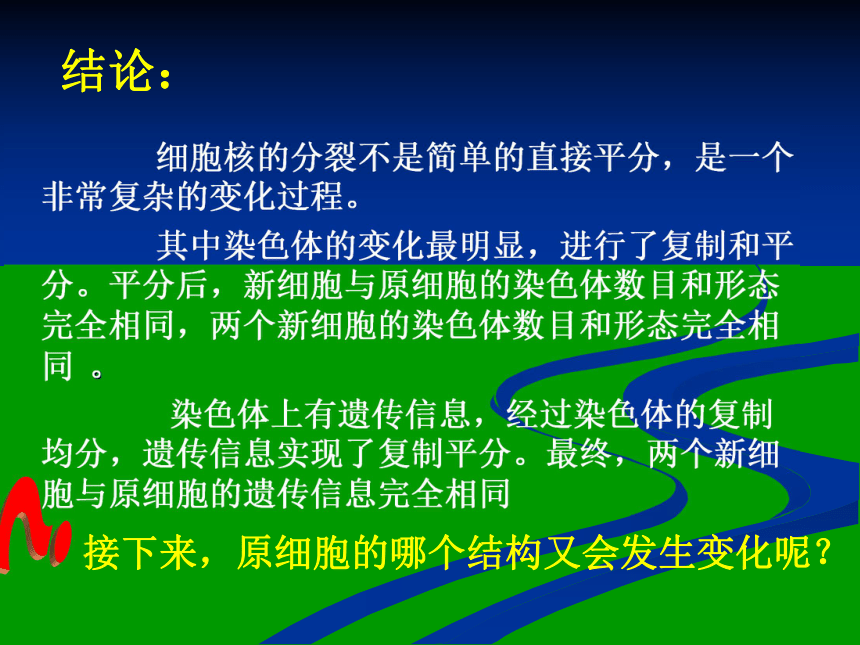 结论：

细胞核的分裂不是简单的直接平分，是一个非常复杂的变化过程。

其中染色体的变化最明显，进行了复制和平分。平分后，新细胞与原细胞的染色体数目和形态完全相同，两个新细胞的染色体数目和形态完全相同 。

染色体上有遗传信息，经过染色体的复制均分，遗传信息实现了复制平分。最终，两个新细胞与原细胞的遗传信息完全相同

接下来，原细胞的哪个结构又会发生变化呢？